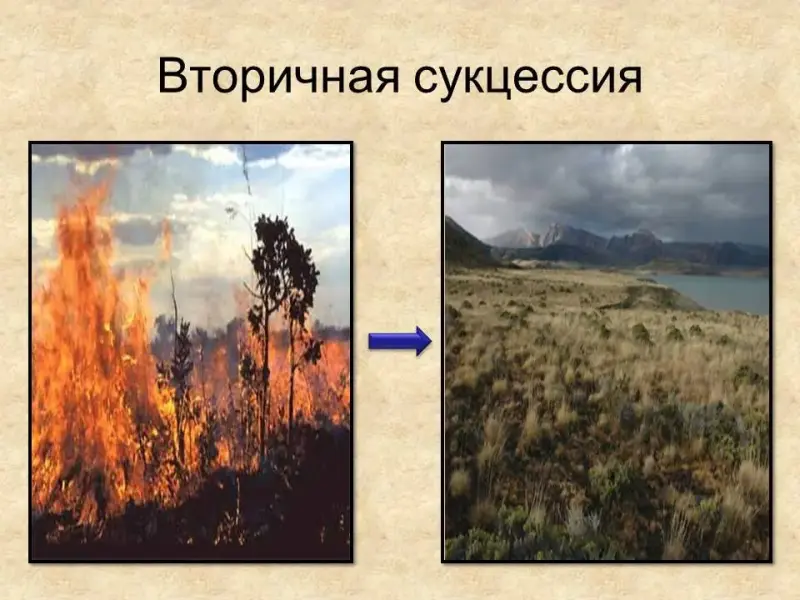 Вторичная сукцессия